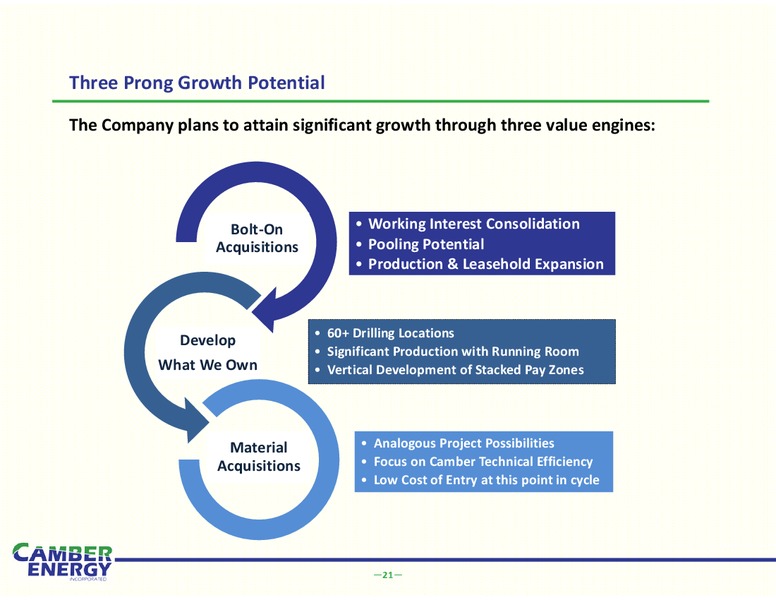 Three Prong Growth Potential

The Company plans to attain significant growth through three value engines:

Bolt-On Acquisitions

• Working Interest Consolidation
• Pooling Potential
• Production & Leasehold Expansion

Develop What We Own

• 60+ Drilling Locations
• Significant Production with Running Room
• Vertical Development of Stacked Pay Zones

Material Acquisitions

• Analogous Project Possibilities
• Focus on Camber Technical Efficiency
• Low Cost of Entry at this point in cycle

CAMBER ENERGY INCORPORATED

—21—